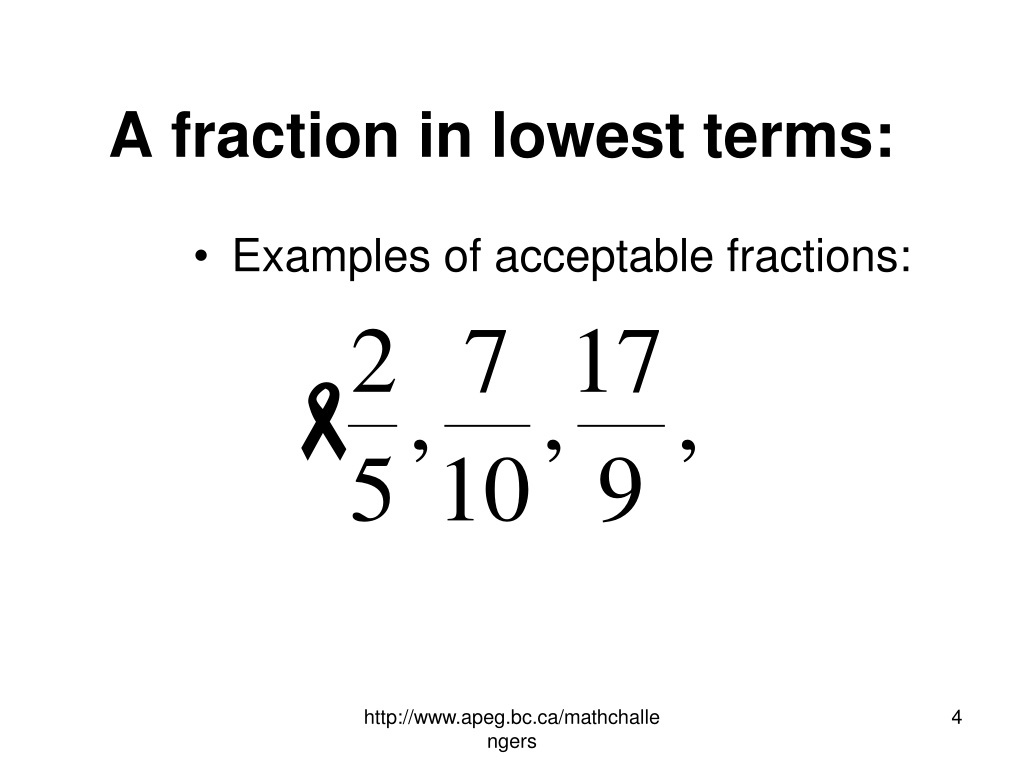 A fraction in lowest terms:

• Examples of acceptable fractions:

$\frac{2}{5}, \frac{7}{10}, \frac{17}{9},$

http://www.apeg.bc.ca/mathchallengers

4